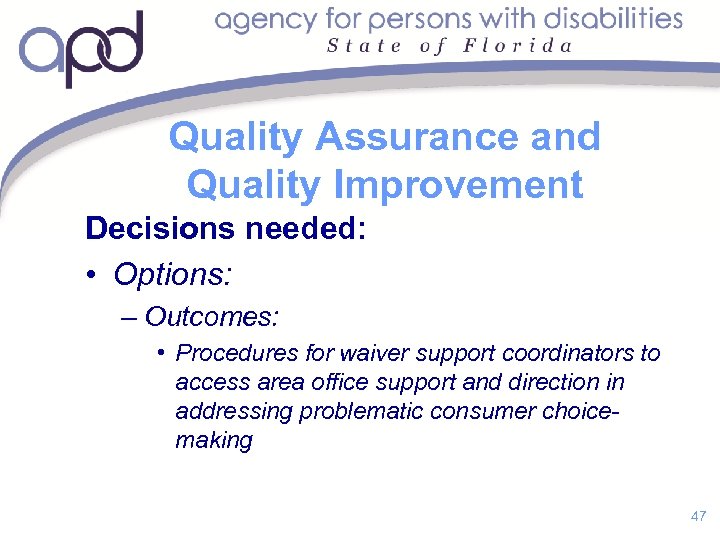 apd agency for persons with disabilities
State of Florida

Quality Assurance and Quality Improvement

Decisions needed:

• Options:

– Outcomes:

• Procedures for waiver support coordinators to access area office support and direction in addressing problematic consumer choice-making

47